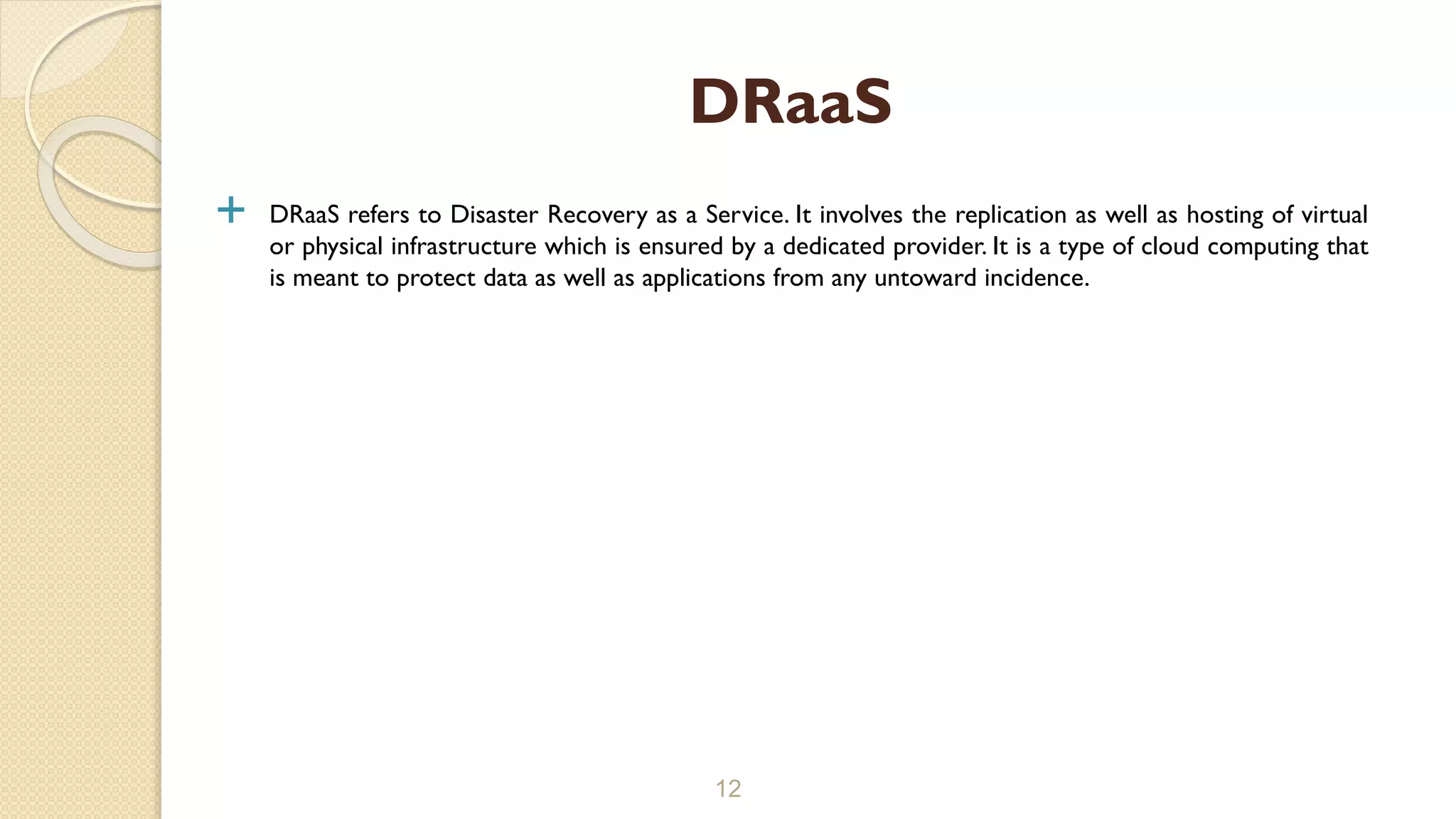 DRaaS

DRaaS refers to Disaster Recovery as a Service. It involves the replication as well as hosting of virtual or physical infrastructure which is ensured by a dedicated provider. It is a type of cloud computing that is meant to protect data as well as applications from any untoward incidence.

12